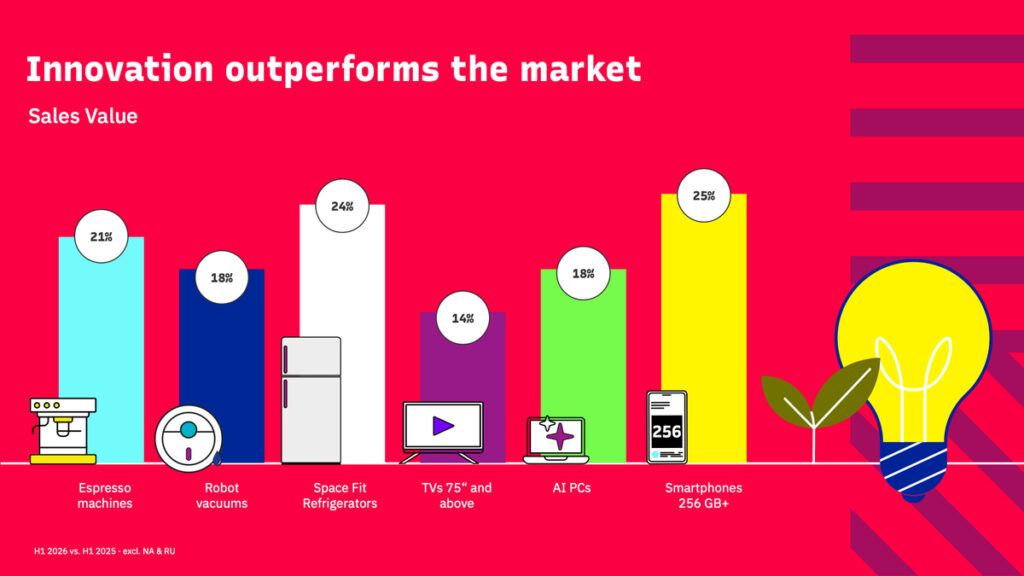 Innovation outperforms the market

Sales Value

21%

18%

24%

14%

18%

25%

256

Espresso machines

Robot vacuums

Space Fit Refrigerators

TVs 75“ and above

AI PCs

Smartphones 256 GB+

H1 2026 vs. H1 2025 - excl. NA & RU